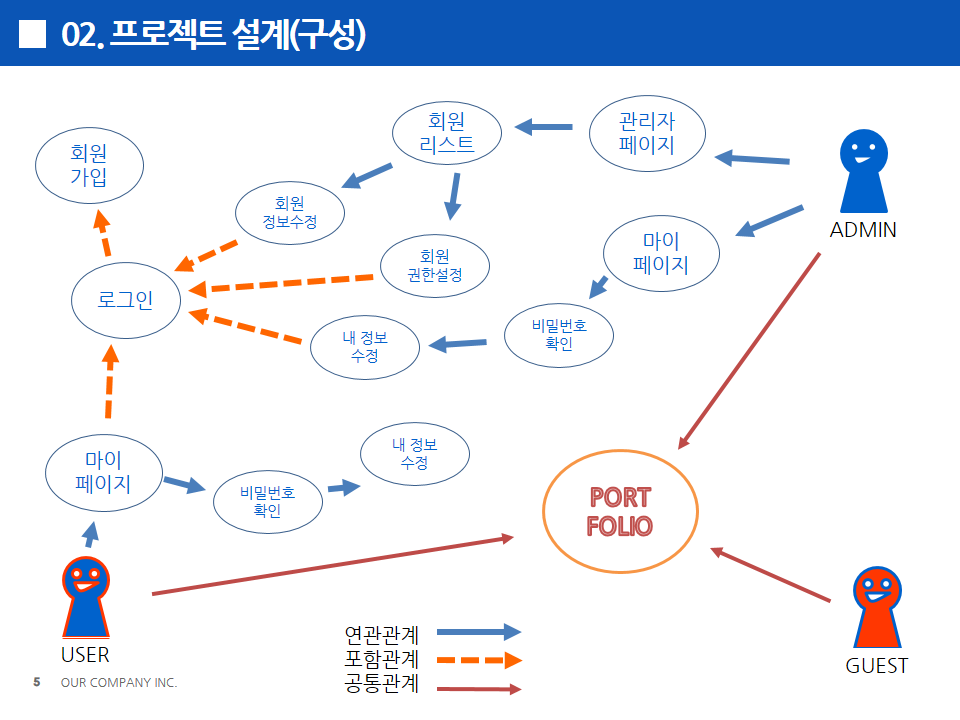 02. 프로젝트 설계(구성)

회원 가입

회원 리스트

관리자 페이지

ADMIN

회원 정보수정

회원 권한설정

마이 페이지

로그인

내 정보 수정

비밀번호 확인

마이 페이지

비밀번호 확인

내 정보 수정

PORT FOLIO

USER

GUEST

연관관계

포함관계

공통관계

5 OUR COMPANY INC.